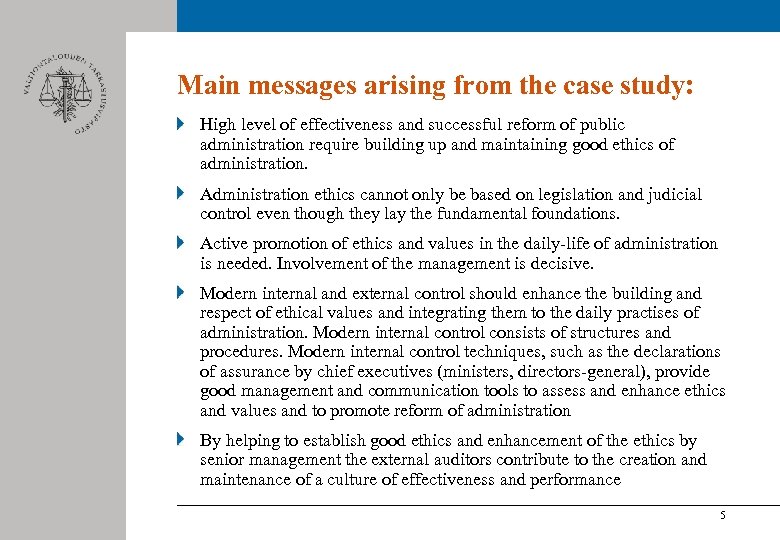 VALTIONTALOUDEN TARKASTUSVIRASTO

Main messages arising from the case study:

High level of effectiveness and successful reform of public administration require building up and maintaining good ethics of administration.

Administration ethics cannot only be based on legislation and judicial control even though they lay the fundamental foundations.

Active promotion of ethics and values in the daily-life of administration is needed. Involvement of the management is decisive.

Modern internal and external control should enhance the building and respect of ethical values and integrating them to the daily practises of administration. Modern internal control consists of structures and procedures. Modern internal control techniques, such as the declarations of assurance by chief executives (ministers, directors-general), provide good management and communication tools to assess and enhance ethics and values and to promote reform of administration

By helping to establish good ethics and enhancement of the ethics by senior management the external auditors contribute to the creation and maintenance of a culture of effectiveness and performance

5